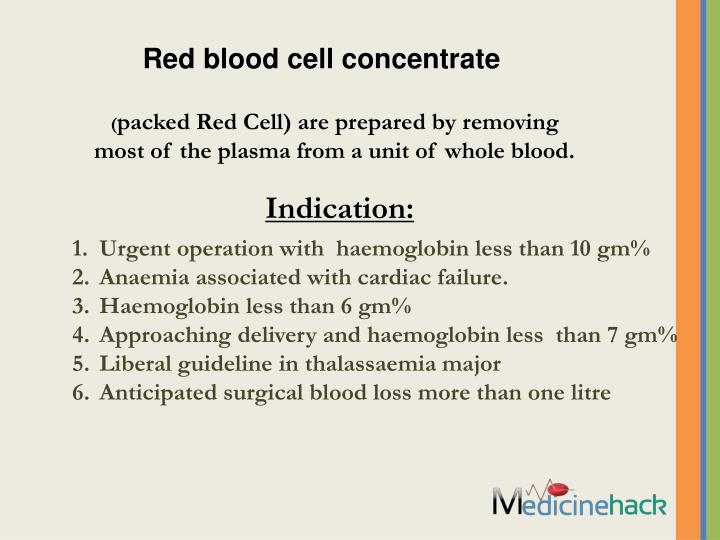 Red blood cell concentrate

(packed Red Cell) are prepared by removing most of the plasma from a unit of whole blood.

Indication:

1. Urgent operation with haemoglobin less than 10 gm%
2. Anaemia associated with cardiac failure.
3. Haemoglobin less than 6 gm%
4. Approaching delivery and haemoglobin less than 7 gm%
5. Liberal guideline in thalassaemia major
6. Anticipated surgical blood loss more than one litre

Medicinehack